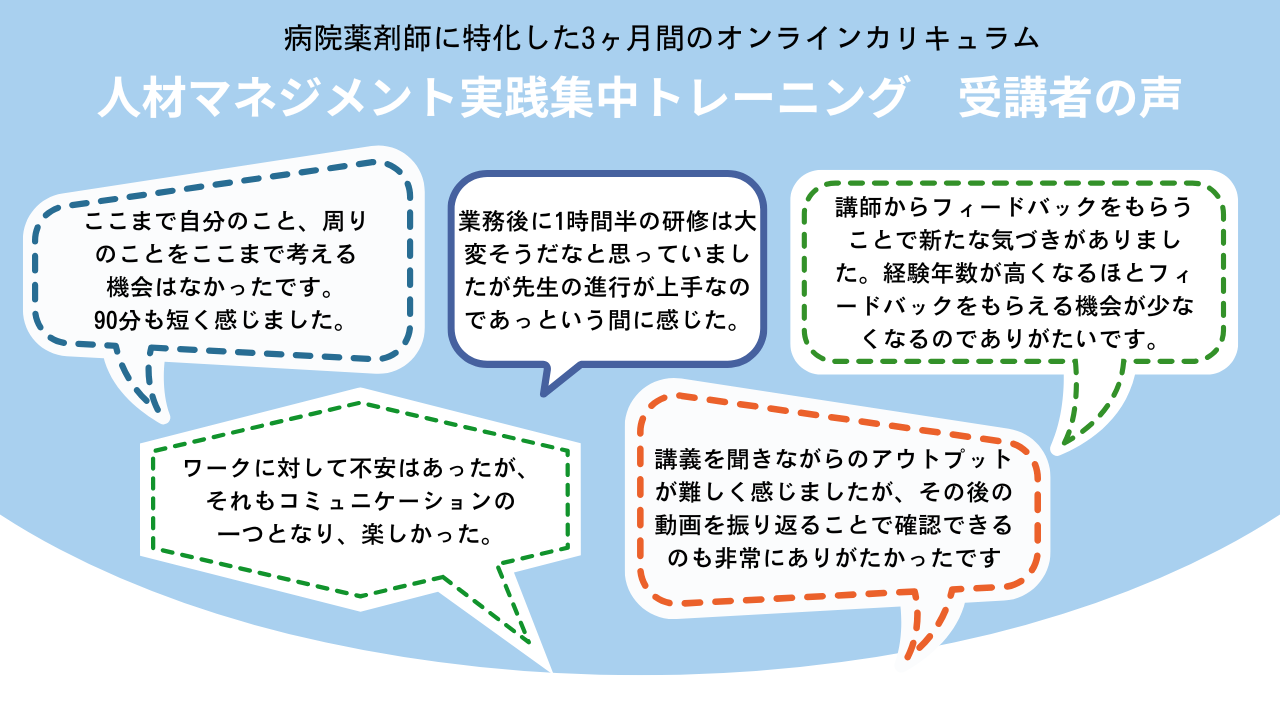 病院薬剤師に特化した3ヶ月間のオンラインカリキュラム

人材マネジメント実践集中トレーニング　受講者の声

ここまで自分のこと、周りのことをここまで考える機会はなかったです。90分も短く感じました。

業務後に1時間半の研修は大変そうだなと思っていましたが先生の進行が上手なのであっという間に感じた。

講師からフィードバックをもらうことで新たな気づきがありました。経験年数が高くなるほとフィードバックをもらえる機会が少なくなるのでありがたいです。

ワークに対して不安はあったが、それもコミュニケーションの一つとなり、楽しかった。

講義を聞きながらのアウトプットが難しく感じましたが、その後の動画を振り返ることで確認できるのも非常にありがたかったです